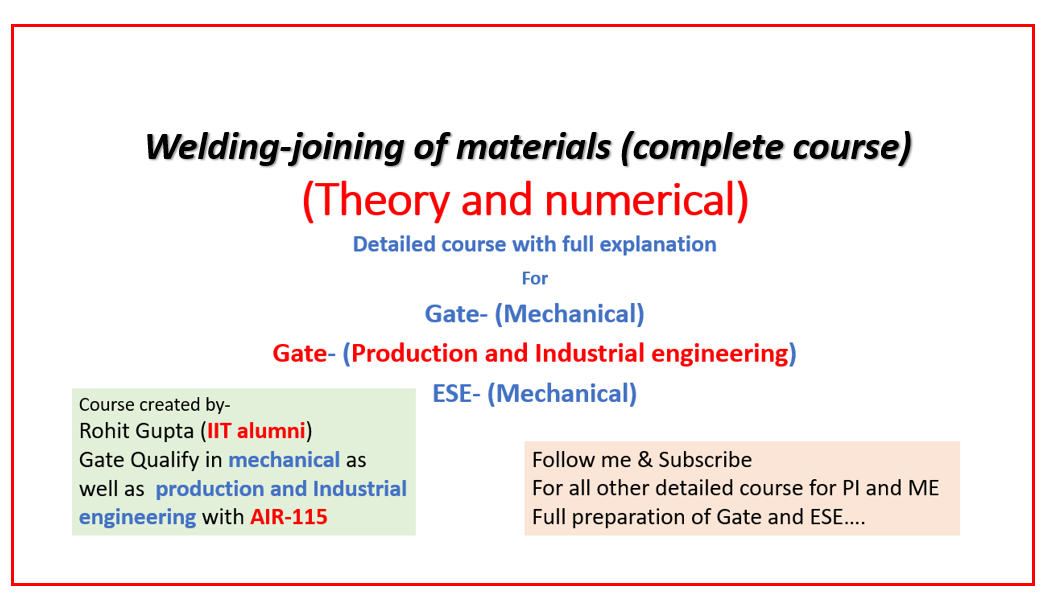 Welding-joining of materials (complete course)
(Theory and numerical)

Detailed course with full explanation

For

Gate- (Mechanical)

Gate- (Production and Industrial engineering)

ESE- (Mechanical)

Course created by-
Rohit Gupta (IIT alumni)
Gate Qualify in mechanical as well as production and Industrial engineering with AIR-115

Follow me & Subscribe
For all other detailed course for PI and ME
Full preparation of Gate and ESE....